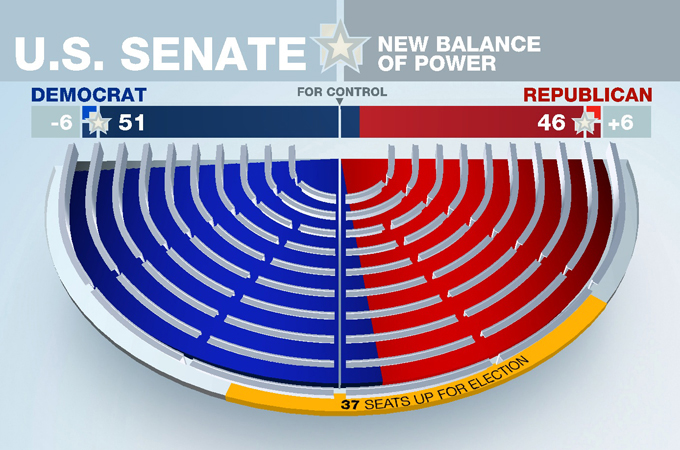 U.S. SENATE

NEW BALANCE OF POWER

DEMOCRAT

FOR CONTROL

REPUBLICAN

-6

51

46

+6

37 SEATS UP FOR ELECTION